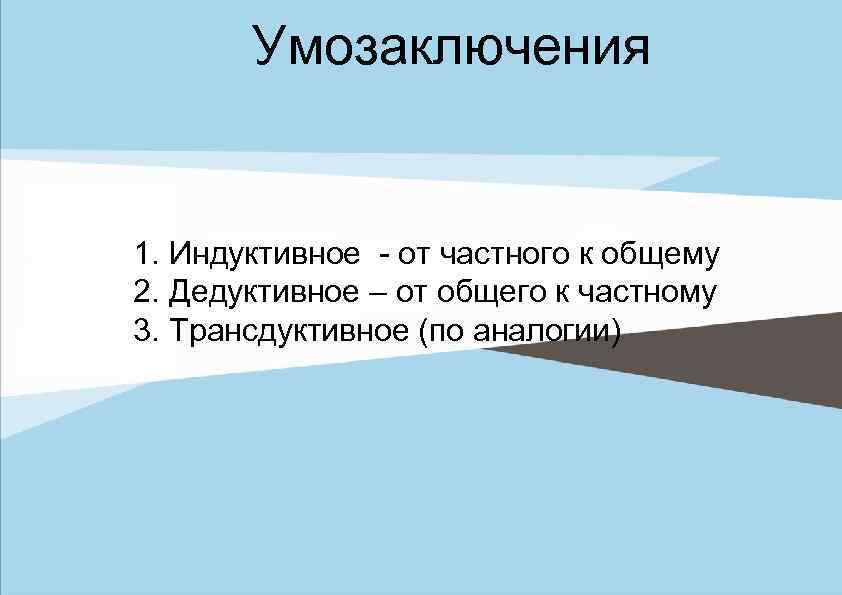 Умозаключения

1. Индуктивное - от частного к общему
2. Дедуктивное – от общего к частному
3. Трансдуктивное (по аналогии)